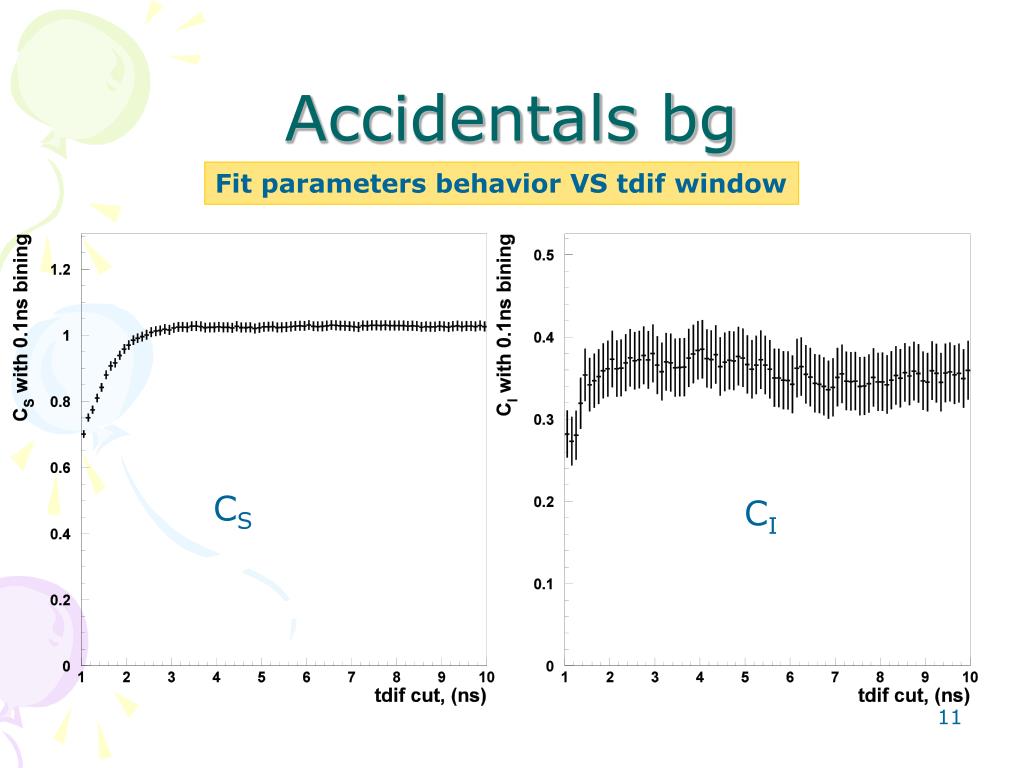 Accidentals bg

Fit parameters behavior VS tdif window

$C_S$ with 0.1ns bining

1.2
1
0.8
0.6
0.4
0.2
0

1 2 3 4 5 6 7 8 9 10

tdif cut, (ns)

$C_S$

$C_I$ with 0.1ns bining

0.5
0.4
0.3
0.2
0.1
0

1 2 3 4 5 6 7 8 9 10

tdif cut, (ns)

$C_I$

11